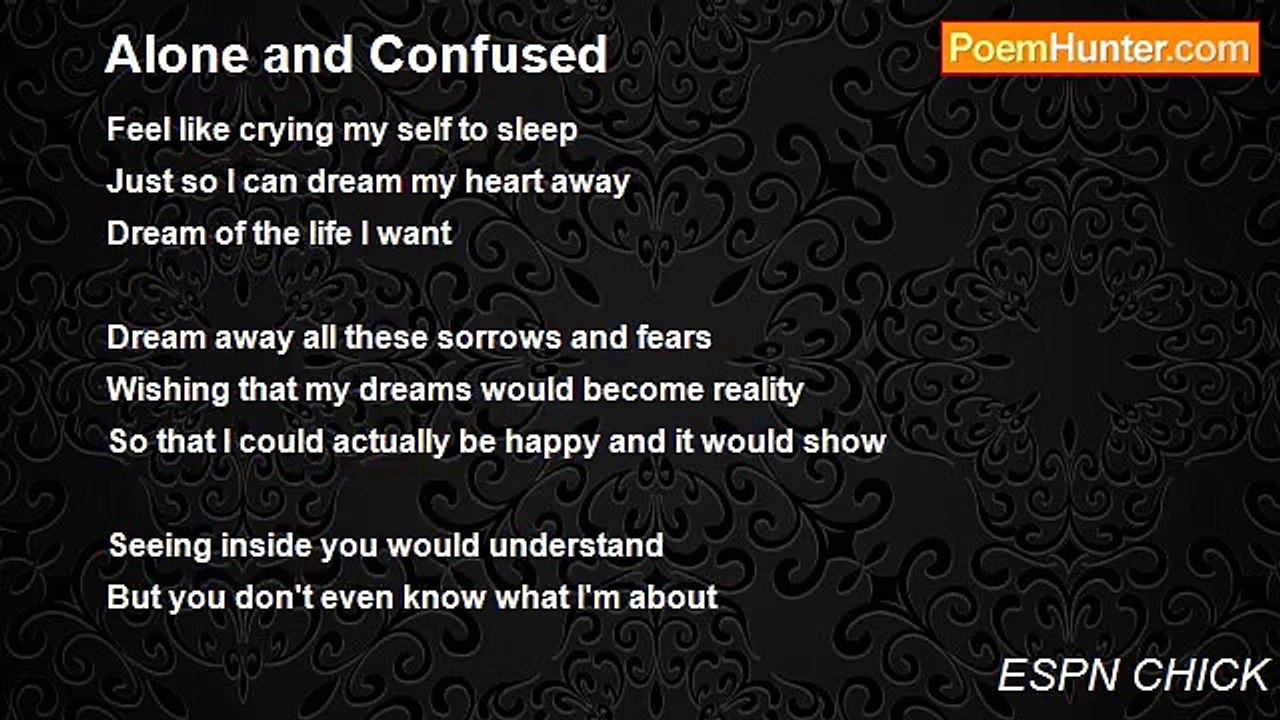 Alone and Confused

PoemHunter.com

Feel like crying my self to sleep
Just so I can dream my heart away
Dream of the life I want

Dream away all these sorrows and fears
Wishing that my dreams would become reality
So that I could actually be happy and it would show

Seeing inside you would understand
But you don't even know what I'm about

ESPN CHICK